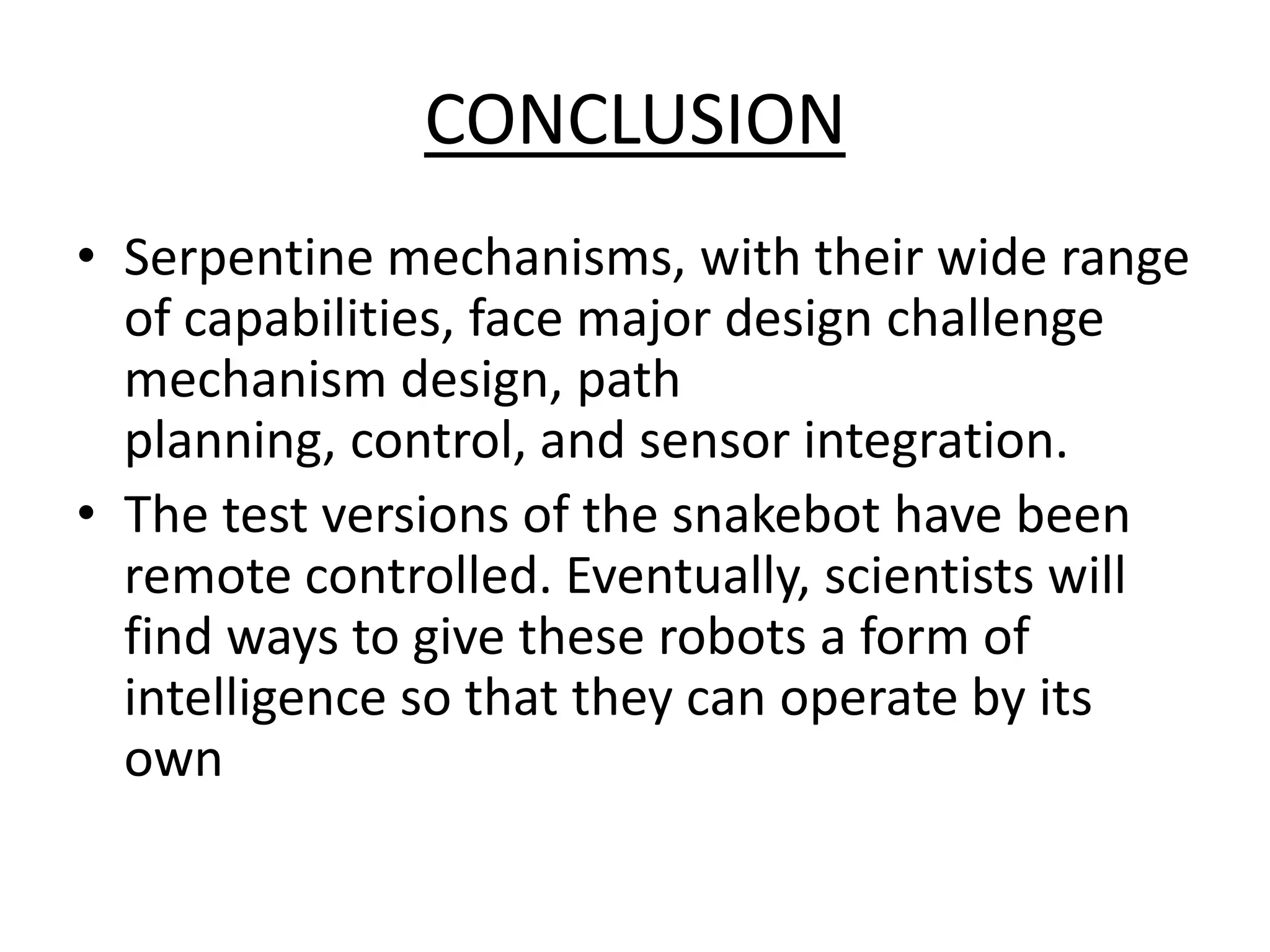 CONCLUSION

• Serpentine mechanisms, with their wide range of capabilities, face major design challenge mechanism design, path planning, control, and sensor integration.

• The test versions of the snakebot have been remote controlled. Eventually, scientists will find ways to give these robots a form of intelligence so that they can operate by its own